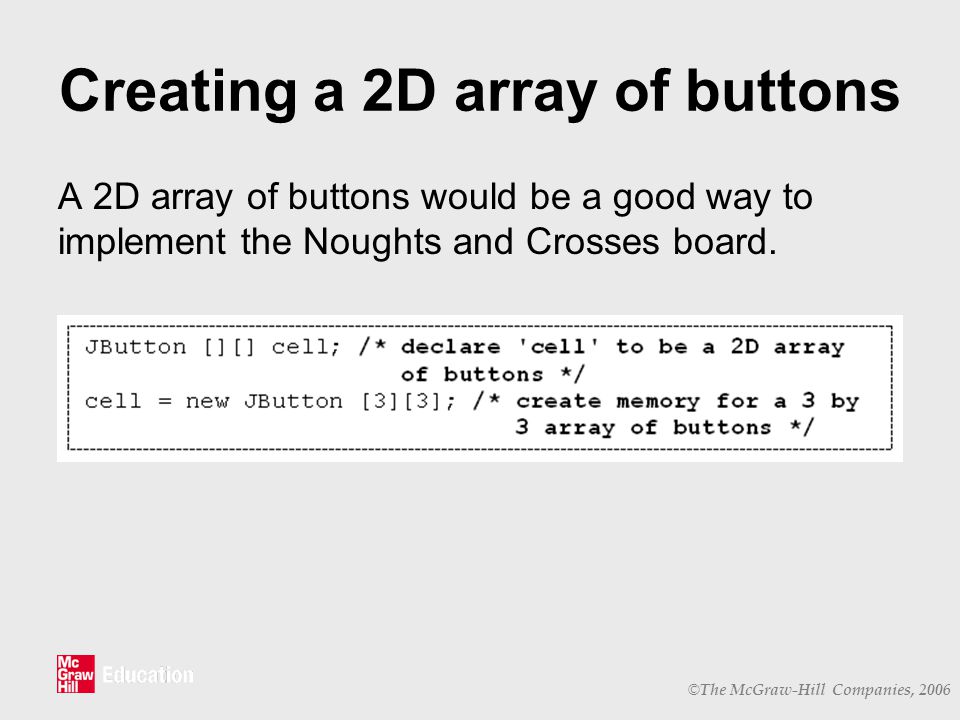 Creating a 2D array of buttons

A 2D array of buttons would be a good way to implement the Noughts and Crosses board.

JButton [][] cell; /* declare 'cell' to be a 2D array
                      of buttons */
cell = new JButton [3][3]; /* create memory for a 3 by
                              3 array of buttons */

Mc Graw Hill Education

©The McGraw-Hill Companies, 2006